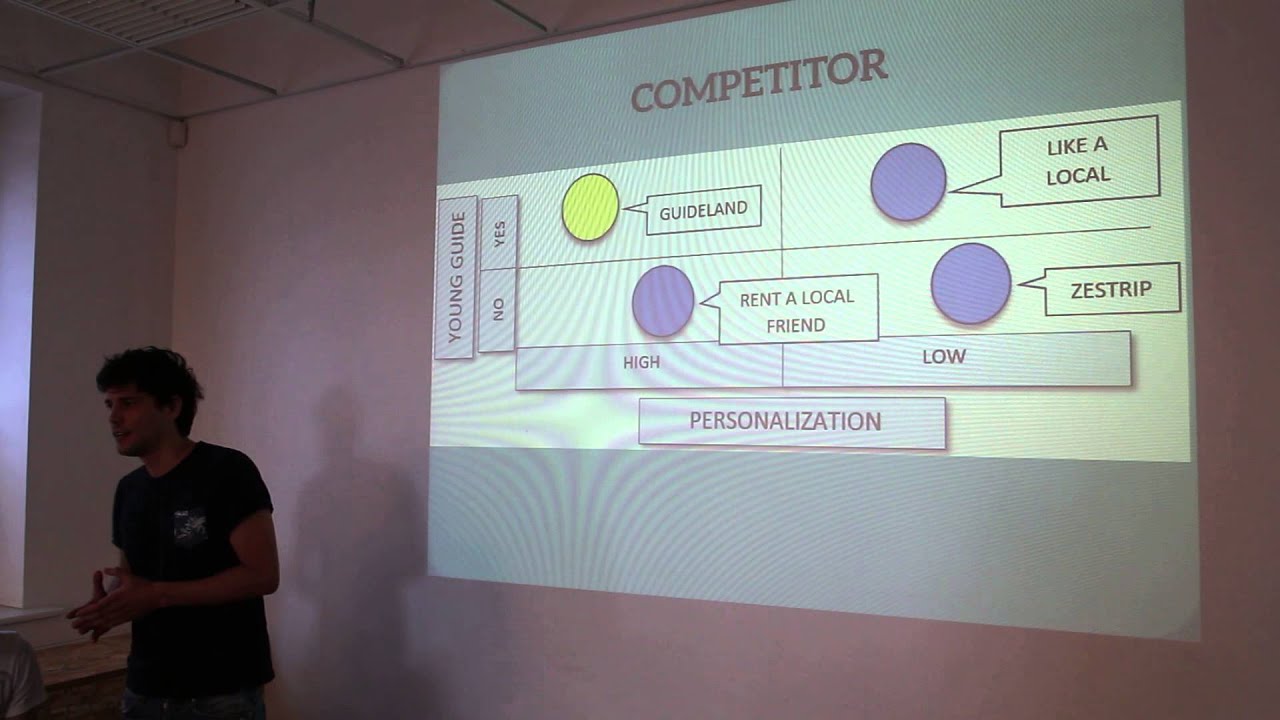 COMPETITOR

YOUNG GUIDE

YES

NO

GUIDELAND

LIKE A LOCAL

RENT A LOCAL FRIEND

ZESTRIP

HIGH

LOW

PERSONALIZATION